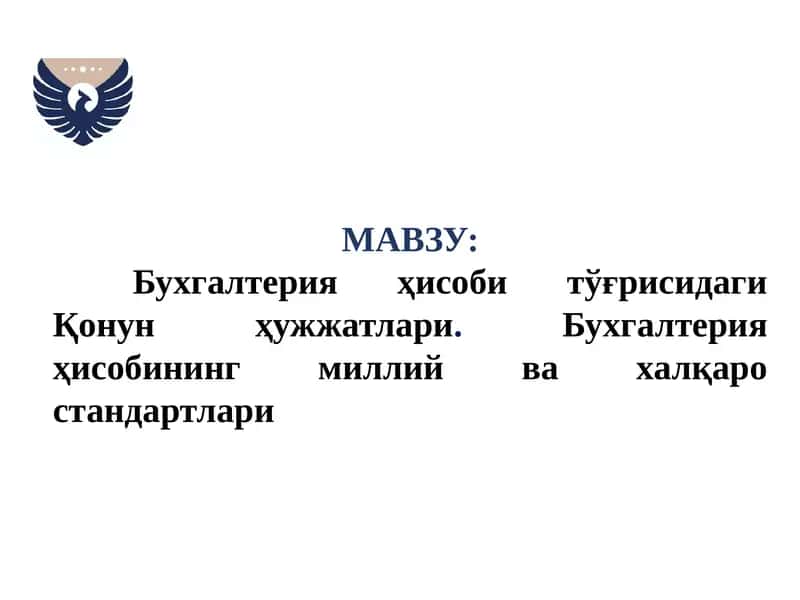 МАВЗУ:

Бухгалтерия ҳисоби тўғрисидаги Қонун ҳужжатлари. Бухгалтерия ҳисобининг миллий ва халқаро стандартлари